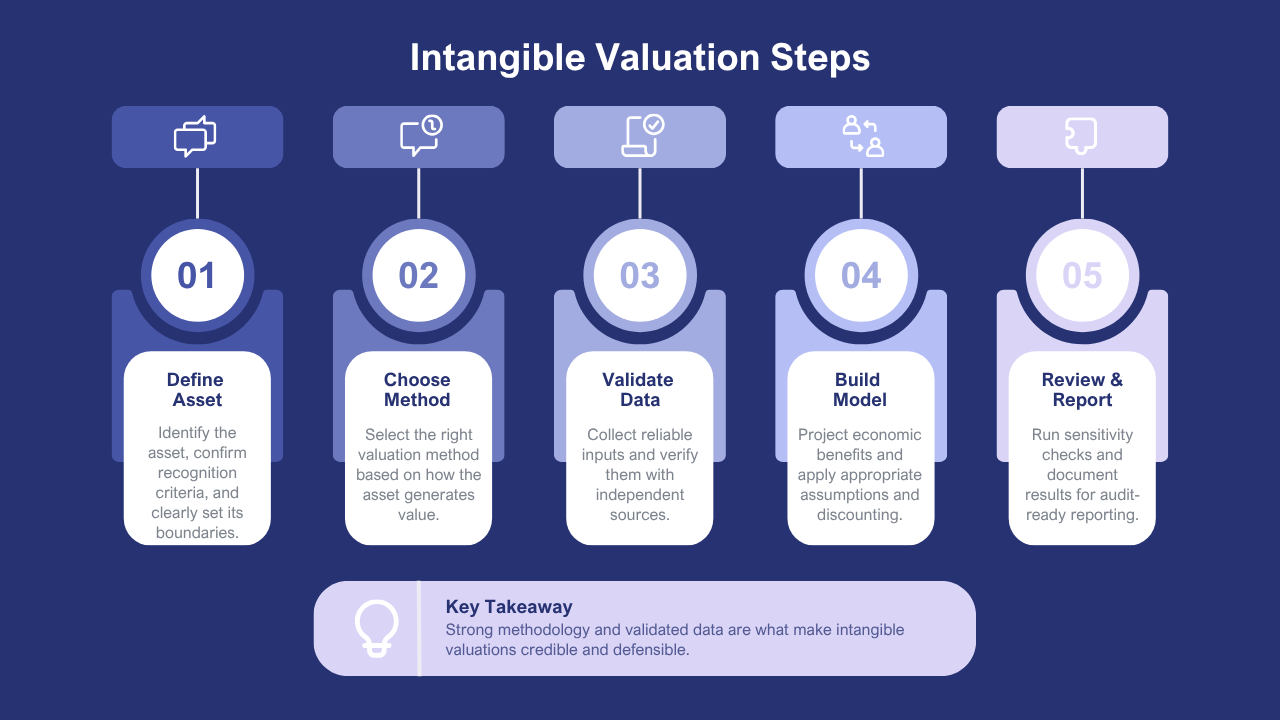 Intangible Valuation Steps

01

Define Asset

Identify the asset, confirm recognition criteria, and clearly set its boundaries.

02

Choose Method

Select the right valuation method based on how the asset generates value.

03

Validate Data

Collect reliable inputs and verify them with independent sources.

04

Build Model

Project economic benefits and apply appropriate assumptions and discounting.

05

Review & Report

Run sensitivity checks and document results for audit-ready reporting.

Key Takeaway
Strong methodology and validated data are what make intangible valuations credible and defensible.